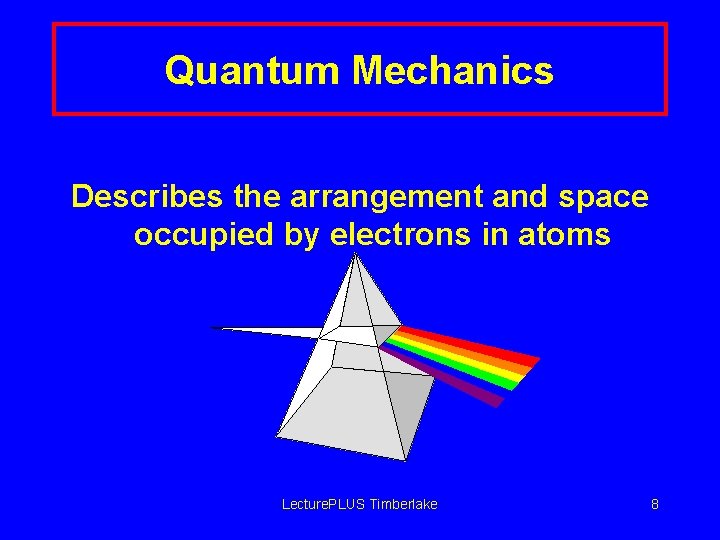 Quantum Mechanics

Describes the arrangement and space occupied by electrons in atoms

LecturePLUS Timberlake

8